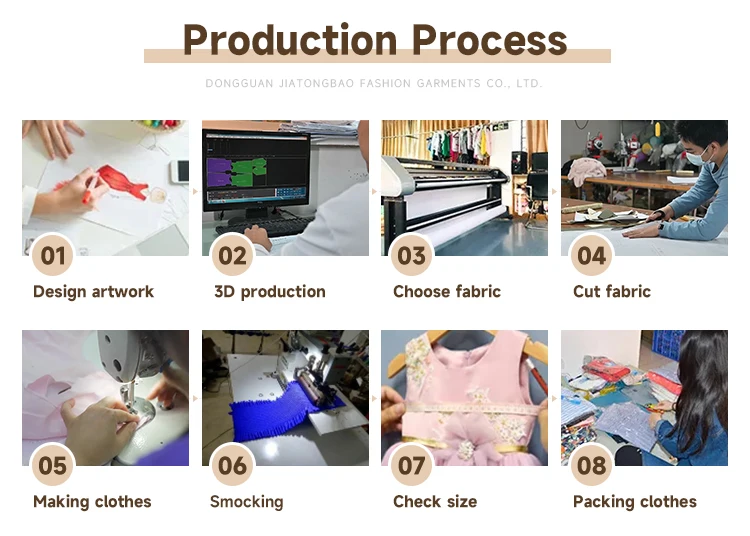 Production Process

DONGGUAN JIATONGBAO FASHION GARMENTS CO., LTD.

01
Design artwork

02
3D production

03
Choose fabric

04
Cut fabric

05
Making clothes

06
Smocking

07
Check size

08
Packing clothes